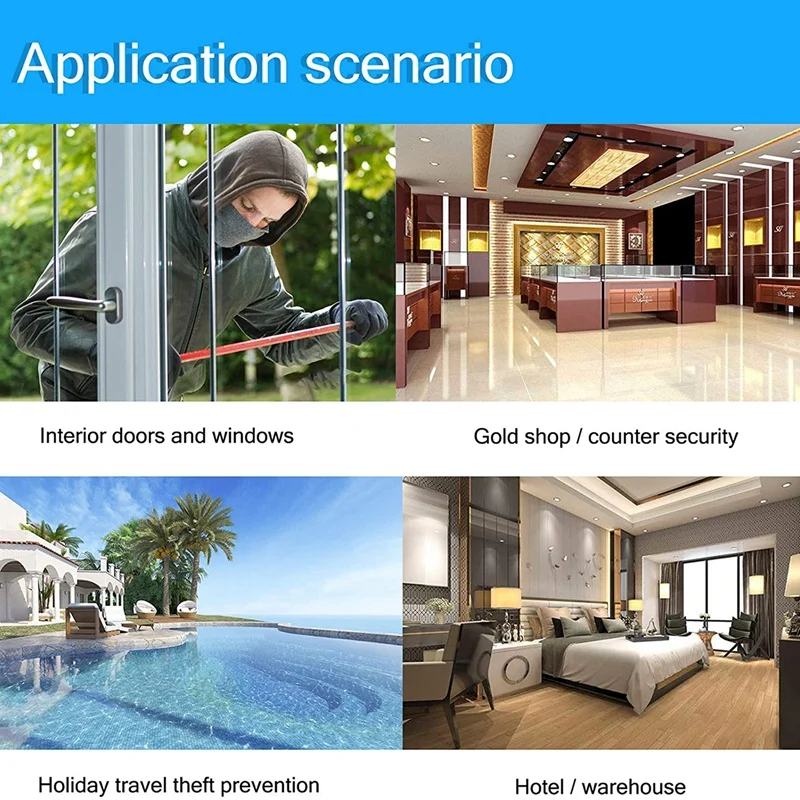 Application scenario

Interior doors and windows

Gold shop / counter security

Holiday travel theft prevention

Hotel / warehouse